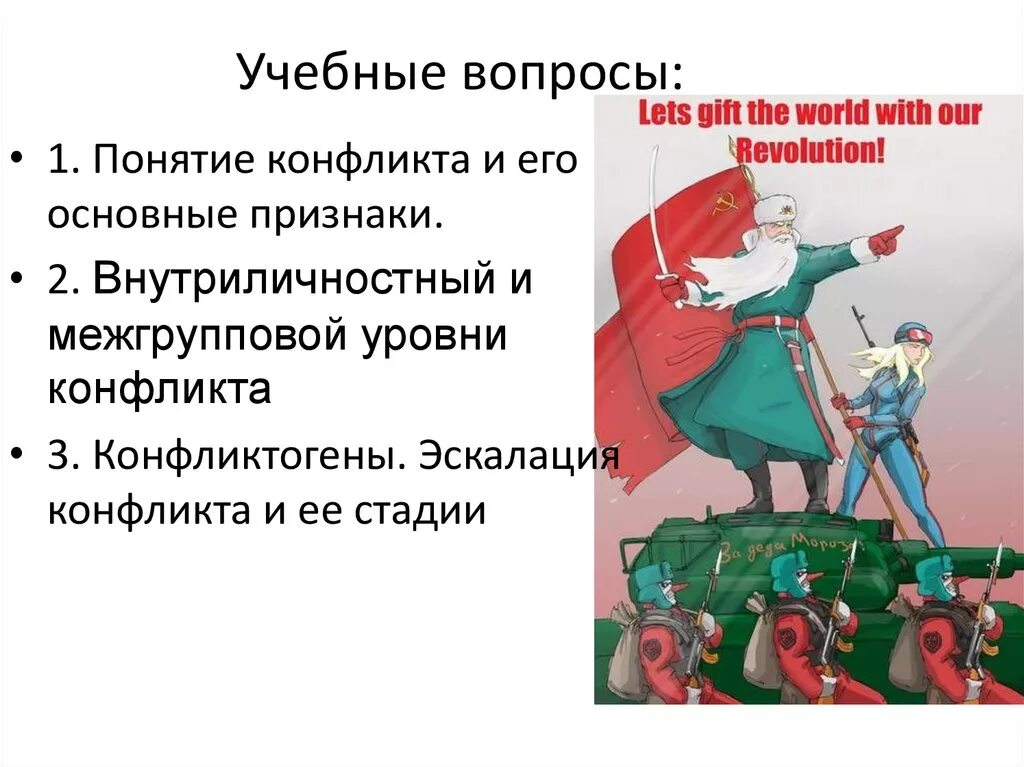 Учебные вопросы:

• 1. Понятие конфликта и его основные признаки.

• 2. Внутриличностный и межгрупповой уровни конфликта

• 3. Конфликтогены. Эскалация конфликта и ее стадии

Lets gift the world with our Revolution!

За деда Мороза